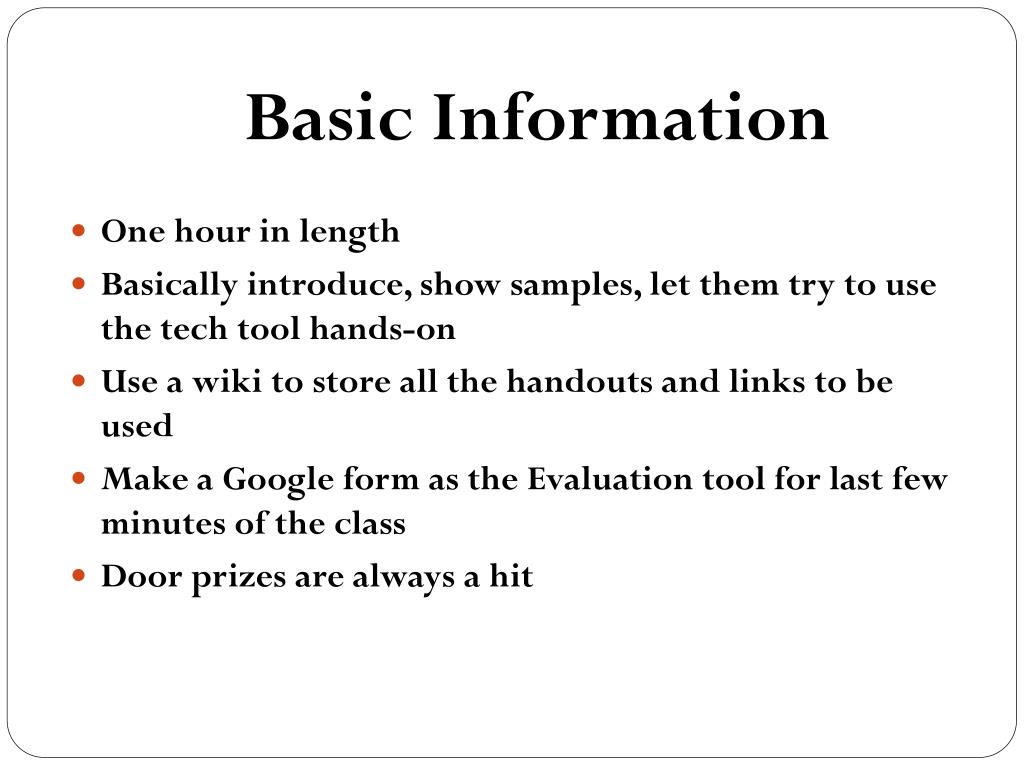 Basic Information

- One hour in length
- Basically introduce, show samples, let them try to use the tech tool hands-on
- Use a wiki to store all the handouts and links to be used
- Make a Google form as the Evaluation tool for last few minutes of the class
- Door prizes are always a hit